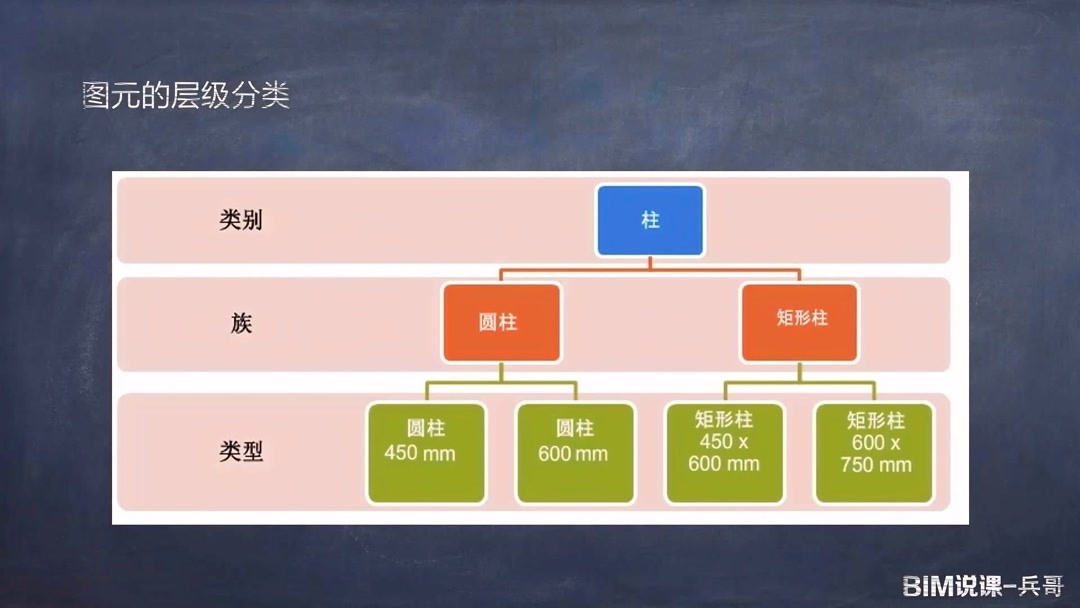 图元的层级分类

类别

柱

族

圆柱

矩形柱

类型

圆柱 450 mm

圆柱 600 mm

矩形柱 450 x 600 mm

矩形柱 600 x 750 mm

BIM说课-兵哥